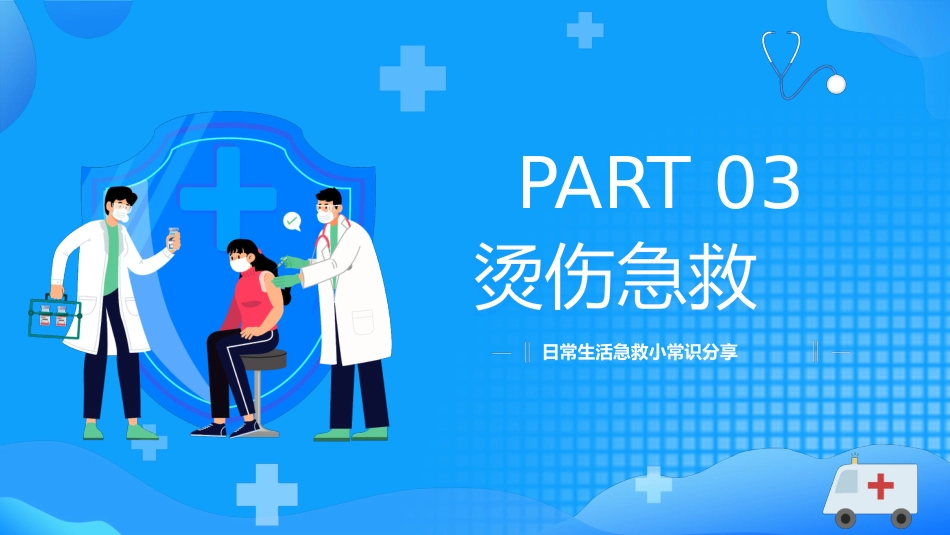 PART 03

烫伤急救

日常生活急救小常识分享